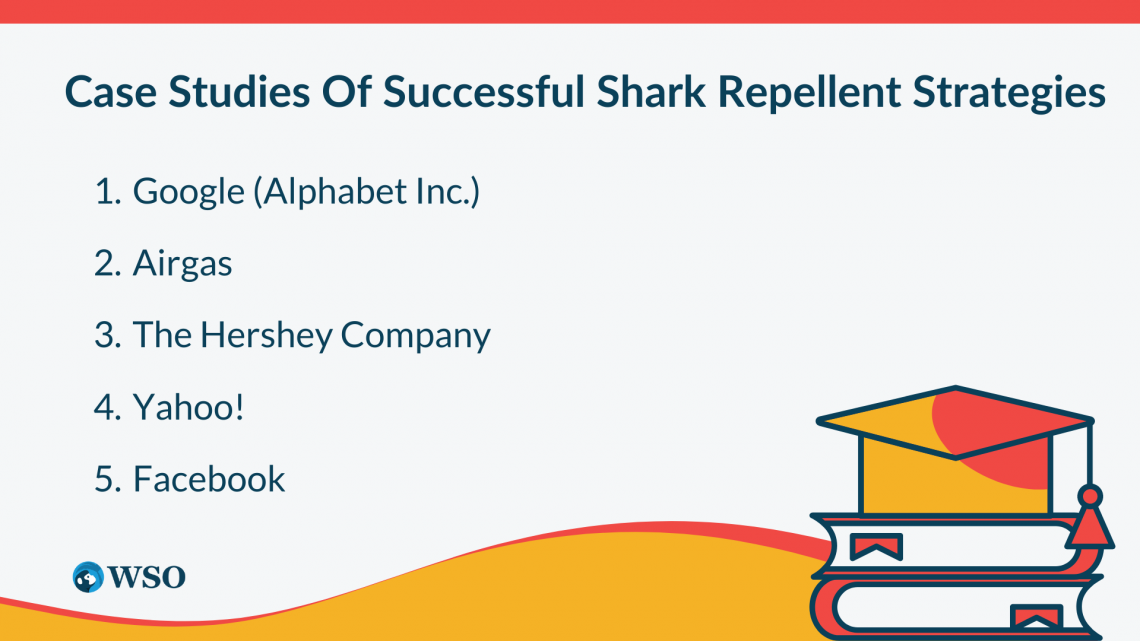 Case Studies Of Successful Shark Repellent Strategies

1. Google (Alphabet Inc.)
2. Airgas
3. The Hershey Company
4. Yahoo!
5. Facebook

WSO